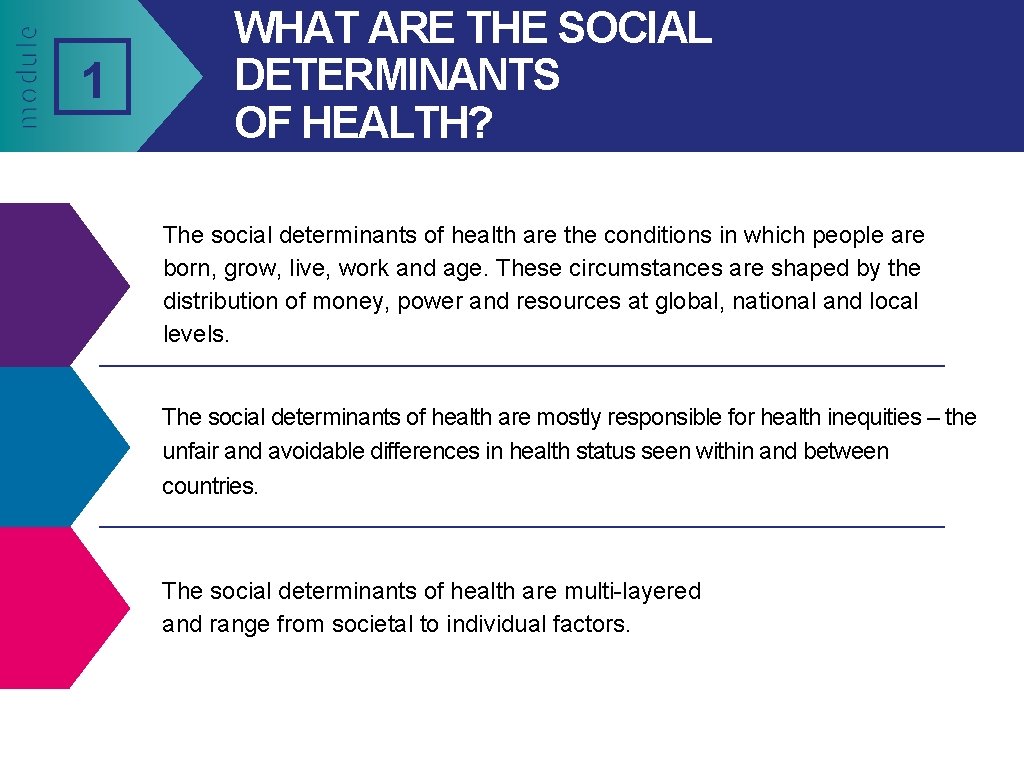 module

1

WHAT ARE THE SOCIAL DETERMINANTS OF HEALTH?

The social determinants of health are the conditions in which people are born, grow, live, work and age. These circumstances are shaped by the distribution of money, power and resources at global, national and local levels.

The social determinants of health are mostly responsible for health inequities – the unfair and avoidable differences in health status seen within and between countries.

The social determinants of health are multi-layered and range from societal to individual factors.